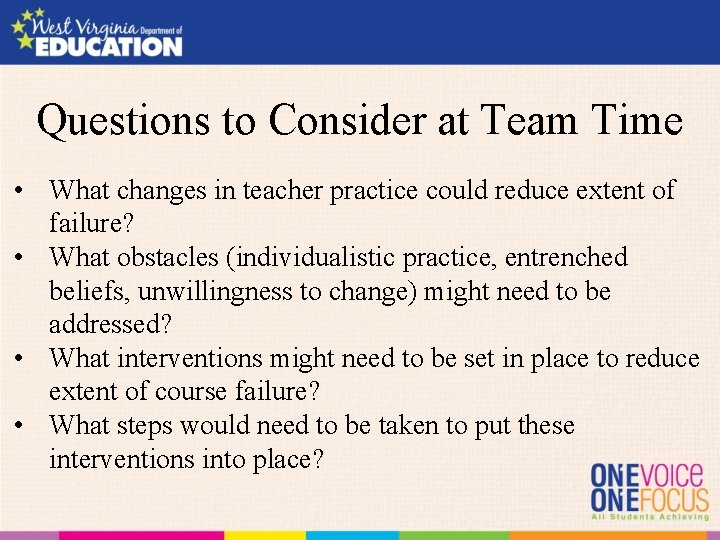 West Virginia Department of EDUCATION

Questions to Consider at Team Time

• What changes in teacher practice could reduce extent of failure?
• What obstacles (individualistic practice, entrenched beliefs, unwillingness to change) might need to be addressed?
• What interventions might need to be set in place to reduce extent of course failure?
• What steps would need to be taken to put these interventions into place?

ONE VOICE
ONE FOCUS
All Students Achieving